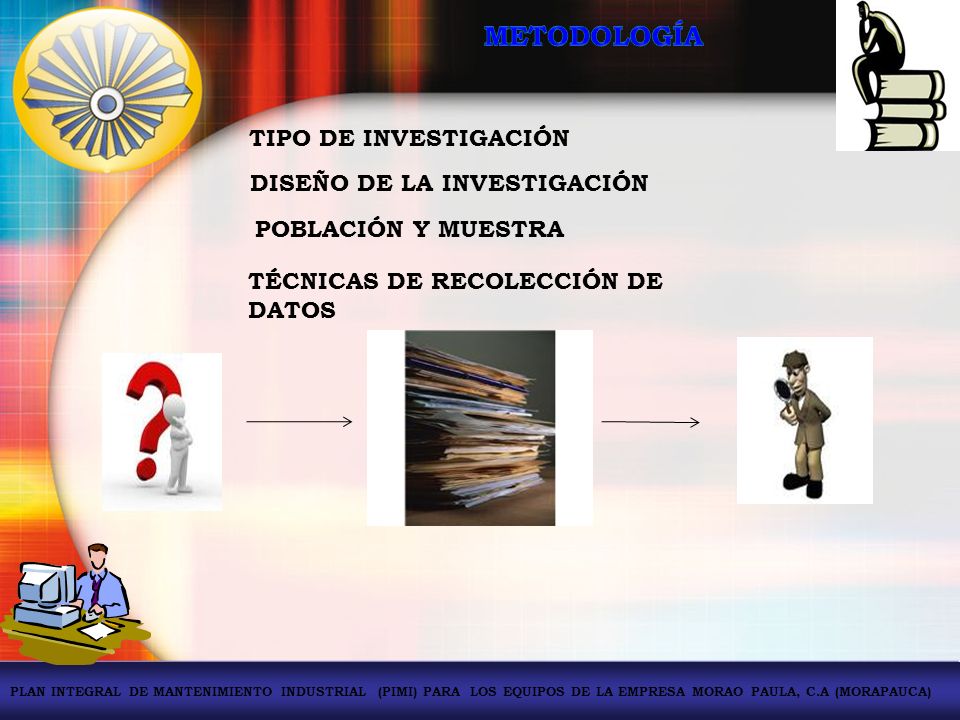 METODOLOGÍA

TIPO DE INVESTIGACIÓN

DISEÑO DE LA INVESTIGACIÓN

POBLACIÓN Y MUESTRA

TÉCNICAS DE RECOLECCIÓN DE DATOS

PLAN INTEGRAL DE MANTENIMIENTO INDUSTRIAL (PIMI) PARA LOS EQUIPOS DE LA EMPRESA MORAO PAULA, C.A (MORAPAUCA)